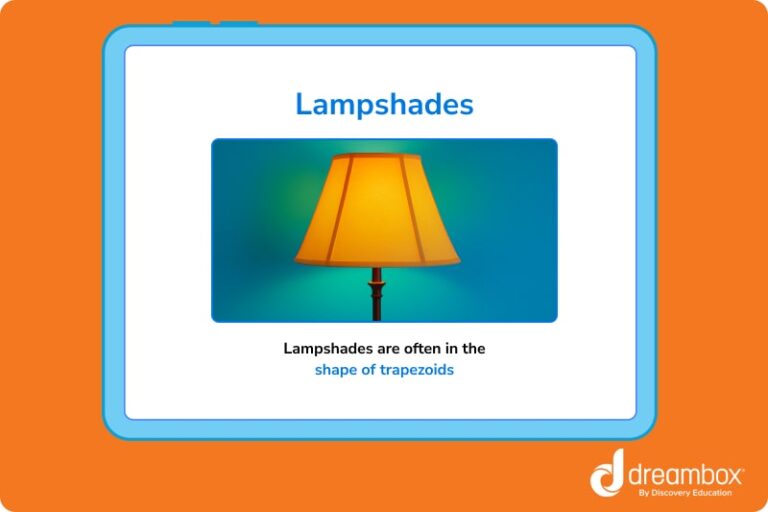 Lampshades

Lampshades are often in the shape of trapezoids

dreambox
By Discovery Education